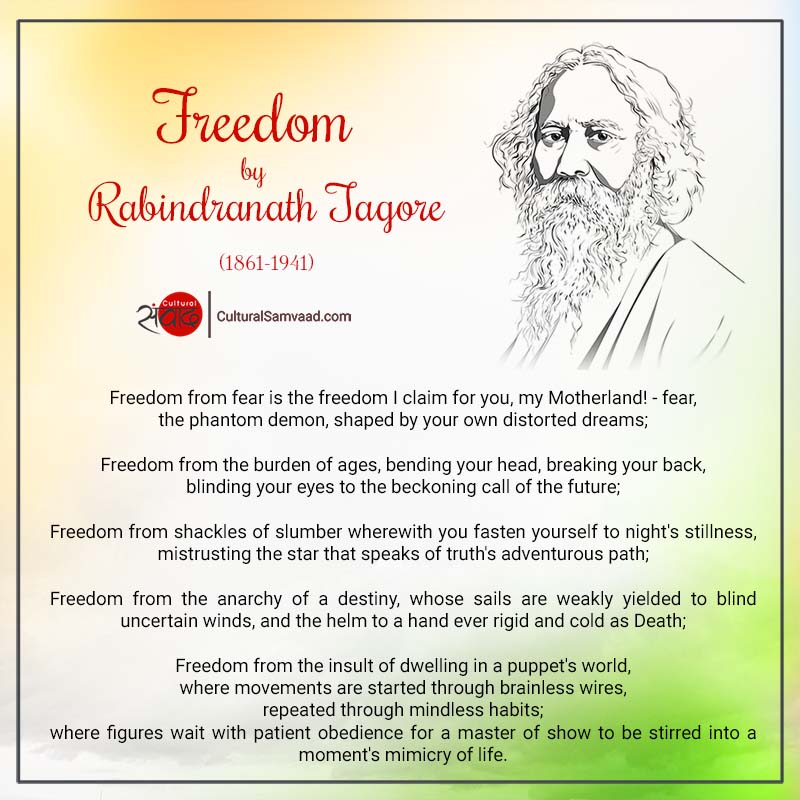 Freedom
by
Rabindranath Tagore

(1861-1941)

Cultural संवाद | CulturalSamvaad.com

Freedom from fear is the freedom I claim for you, my Motherland! - fear, the phantom demon, shaped by your own distorted dreams;

Freedom from the burden of ages, bending your head, breaking your back, blinding your eyes to the beckoning call of the future;

Freedom from shackles of slumber wherewith you fasten yourself to night's stillness, mistrusting the star that speaks of truth's adventurous path;

Freedom from the anarchy of a destiny, whose sails are weakly yielded to blind uncertain winds, and the helm to a hand ever rigid and cold as Death;

Freedom from the insult of dwelling in a puppet's world,
where movements are started through brainless wires,
repeated through mindless habits;
where figures wait with patient obedience for a master of show to be stirred into a moment's mimicry of life.